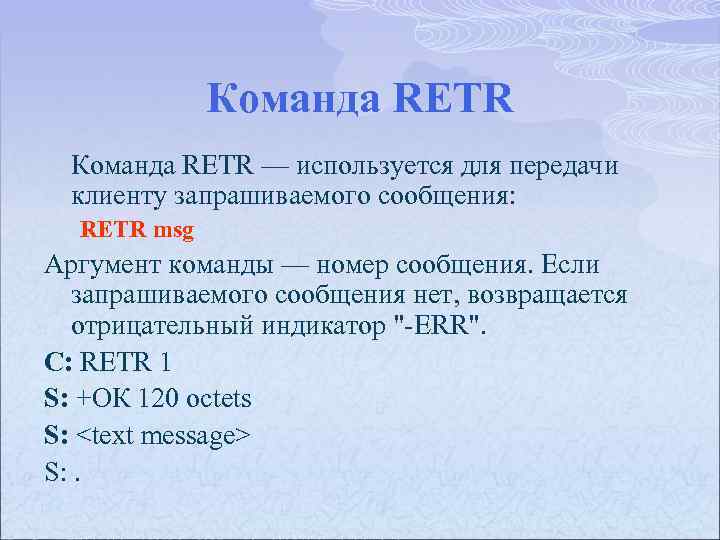 Команда RETR

Команда RETR — используется для передачи клиенту запрашиваемого сообщения:

RETR msg

Аргумент команды — номер сообщения. Если запрашиваемого сообщения нет, возвращается отрицательный индикатор "-ERR".

C: RETR 1

S: +OK 120 octets

S: <text message>

S: .